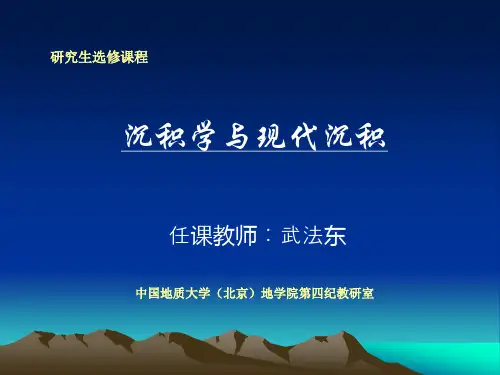 研究生选修课程

沉积学与现代沉积

任课教师：武法东

中国地质大学（北京）地学院第四纪教研室